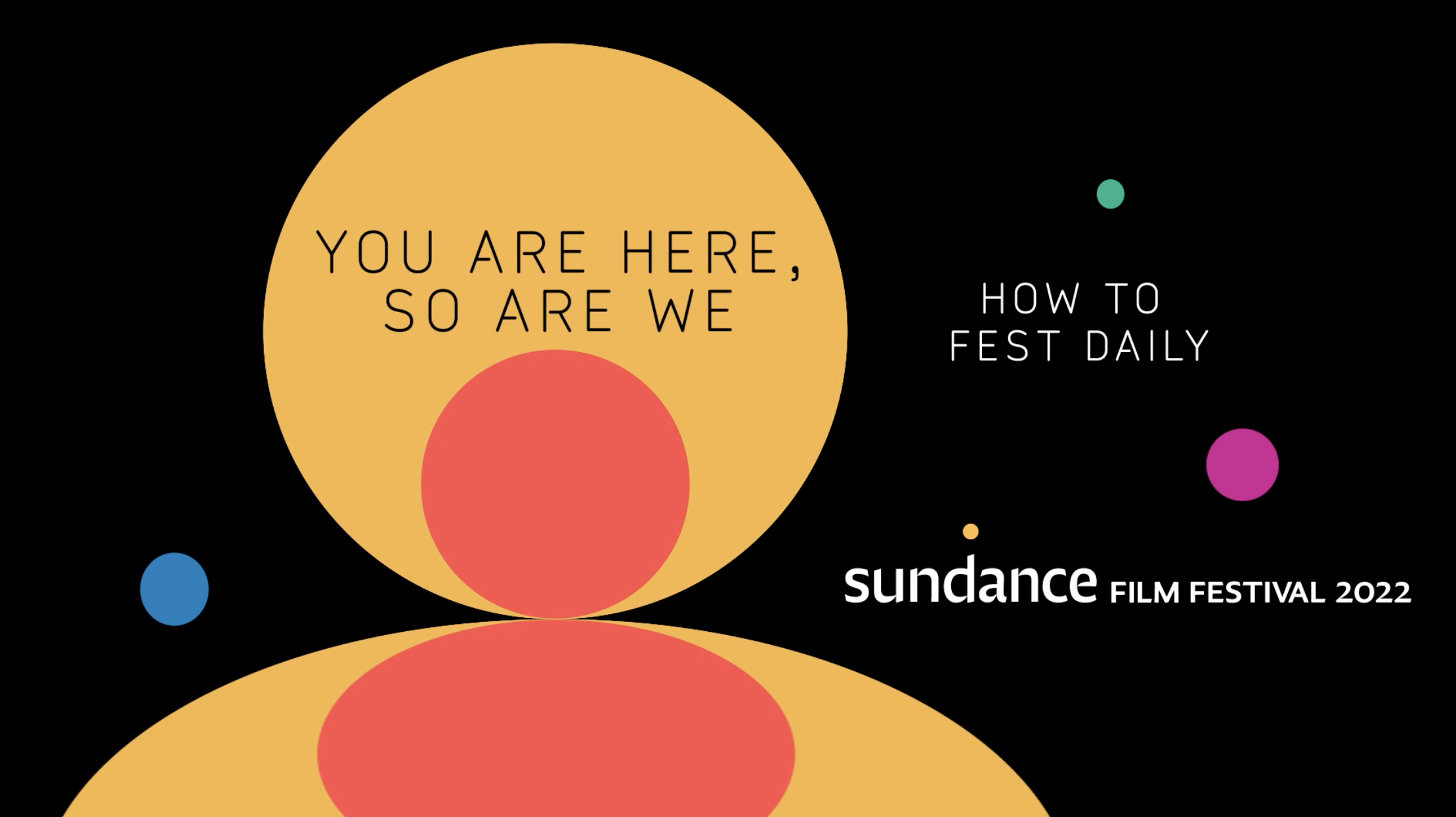 YOU ARE HERE, SO ARE WE

HOW TO FEST DAILY

sundance FILM FESTIVAL 2022